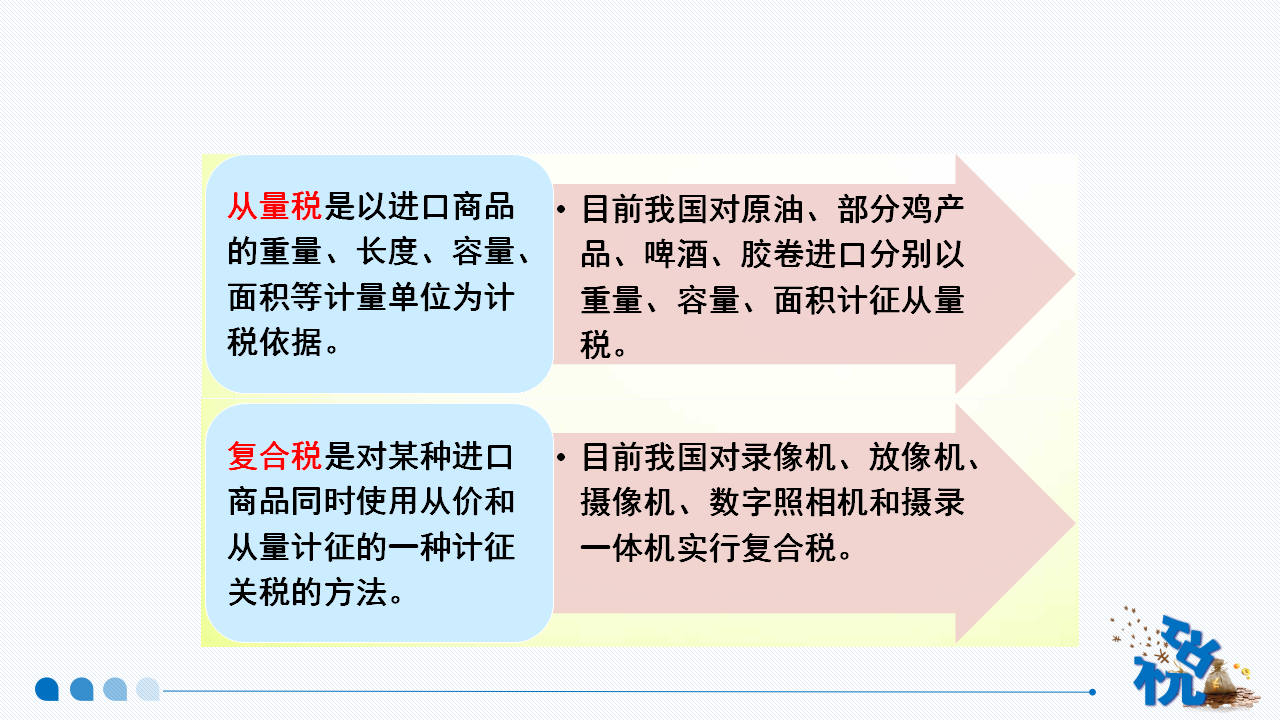 从量税是以进口商品的重量、长度、容量、面积等计量单位为计税依据。

• 目前我国对原油、部分鸡产品、啤酒、胶卷进口分别以重量、容量、面积计征从量税。

复合税是对某种进口商品同时使用从价和从量计征的一种计征关税的方法。

• 目前我国对录像机、放像机、摄像机、数字照相机和摄录一体机实行复合税。

税